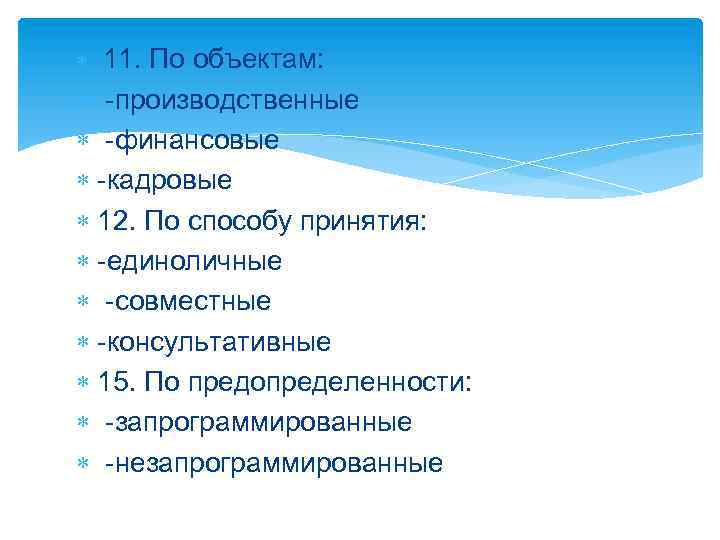 11. По объектам:
-производственные
-финансовые
-кадровые
12. По способу принятия:
-единоличные
-совместные
-консультативные
15. По предопределенности:
-запрограммированные
-незапрограммированные